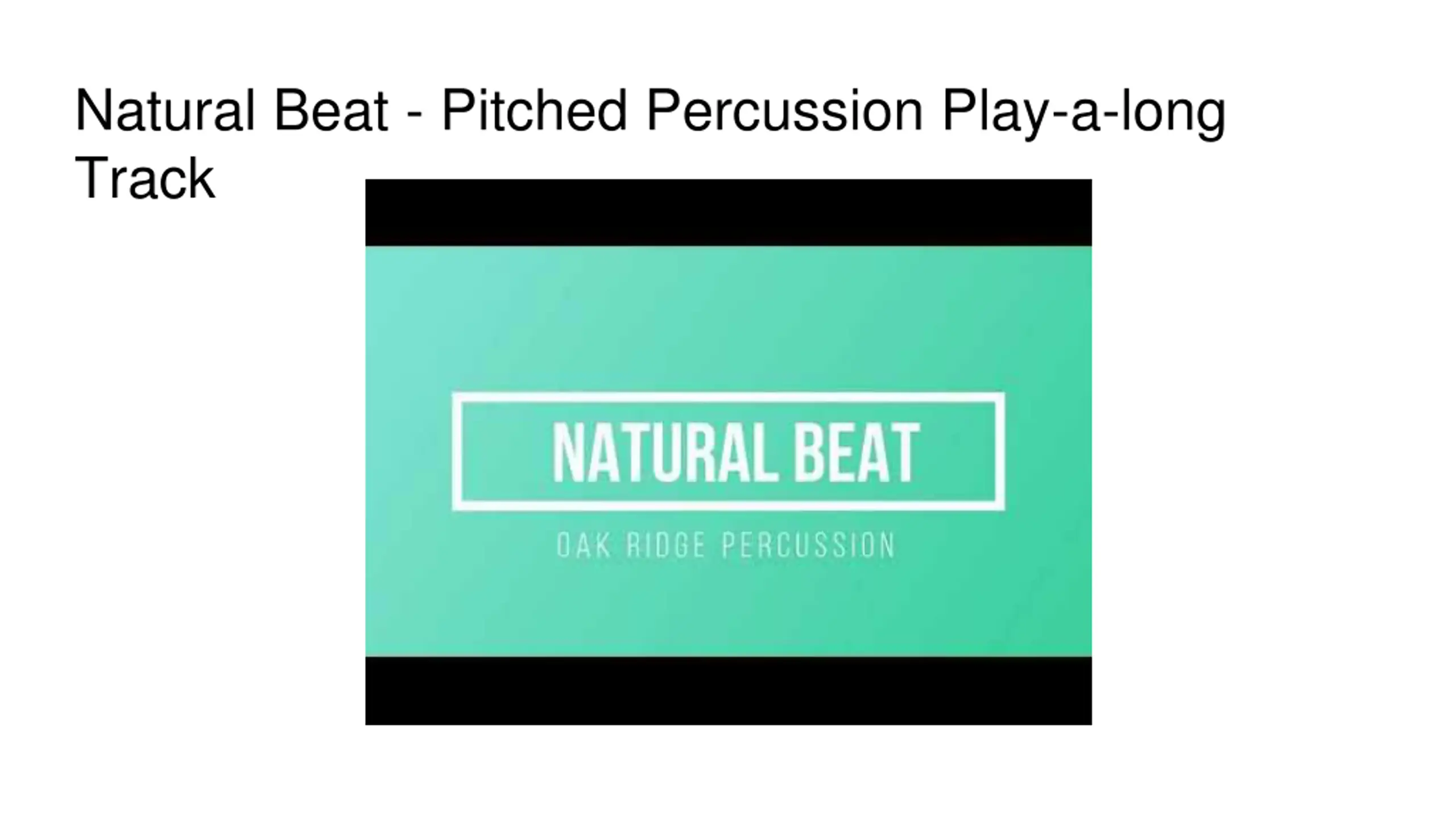 Natural Beat - Pitched Percussion Play-a-long Track

NATURAL BEAT

OAK RIDGE PERCUSSION